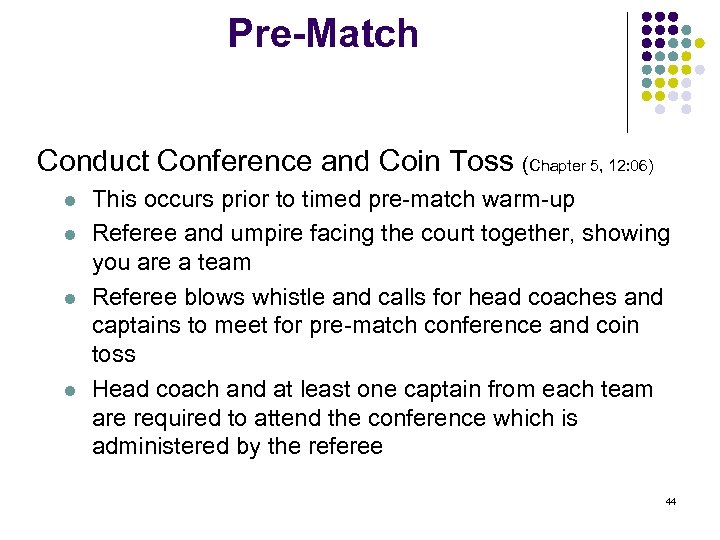 Pre-Match

Conduct Conference and Coin Toss (Chapter 5, 12:06)

- This occurs prior to timed pre-match warm-up
- Referee and umpire facing the court together, showing you are a team
- Referee blows whistle and calls for head coaches and captains to meet for pre-match conference and coin toss
- Head coach and at least one captain from each team are required to attend the conference which is administered by the referee

44